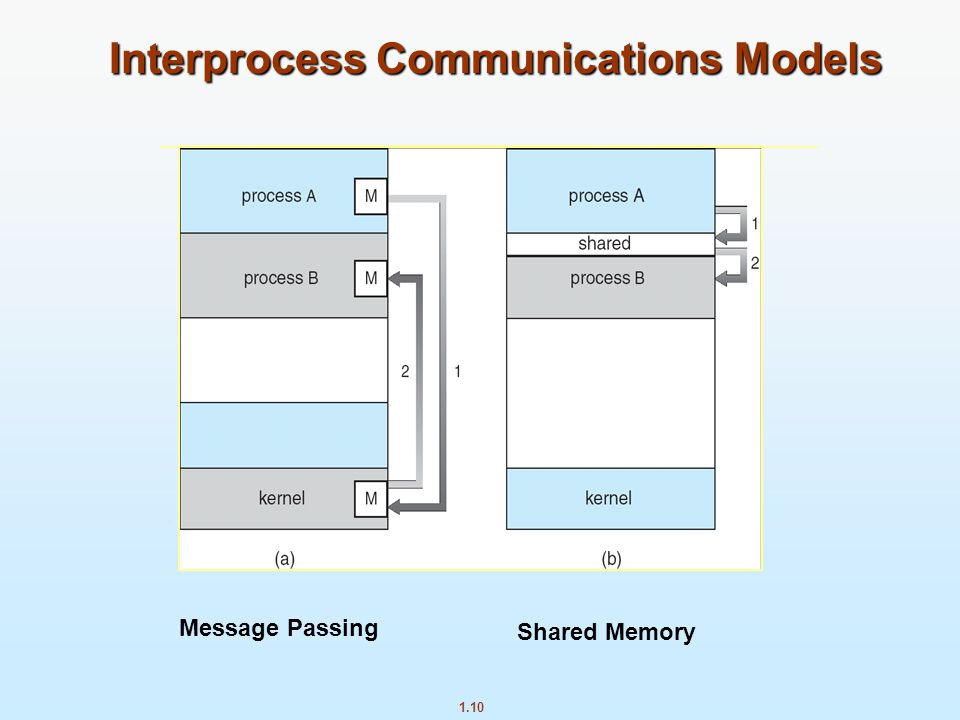 Interprocess Communications Models

process A

M

process B

M

2

1

kernel

M

(a)

process A

1

shared

2

process B

kernel

(b)

Message Passing

Shared Memory

1.10